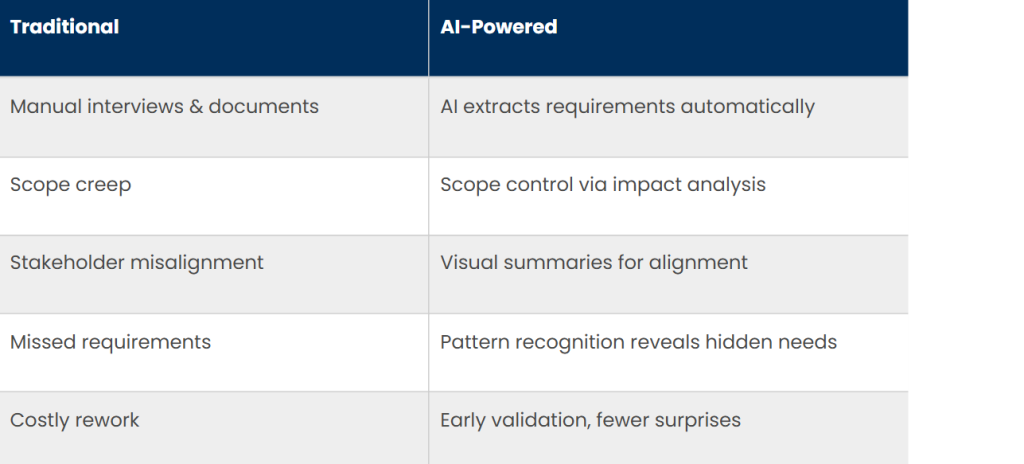 | Traditional | AI-Powered |
|---|---|
| Manual interviews & documents | AI extracts requirements automatically |
| Scope creep | Scope control via impact analysis |
| Stakeholder misalignment | Visual summaries for alignment |
| Missed requirements | Pattern recognition reveals hidden needs |
| Costly rework | Early validation, fewer surprises |